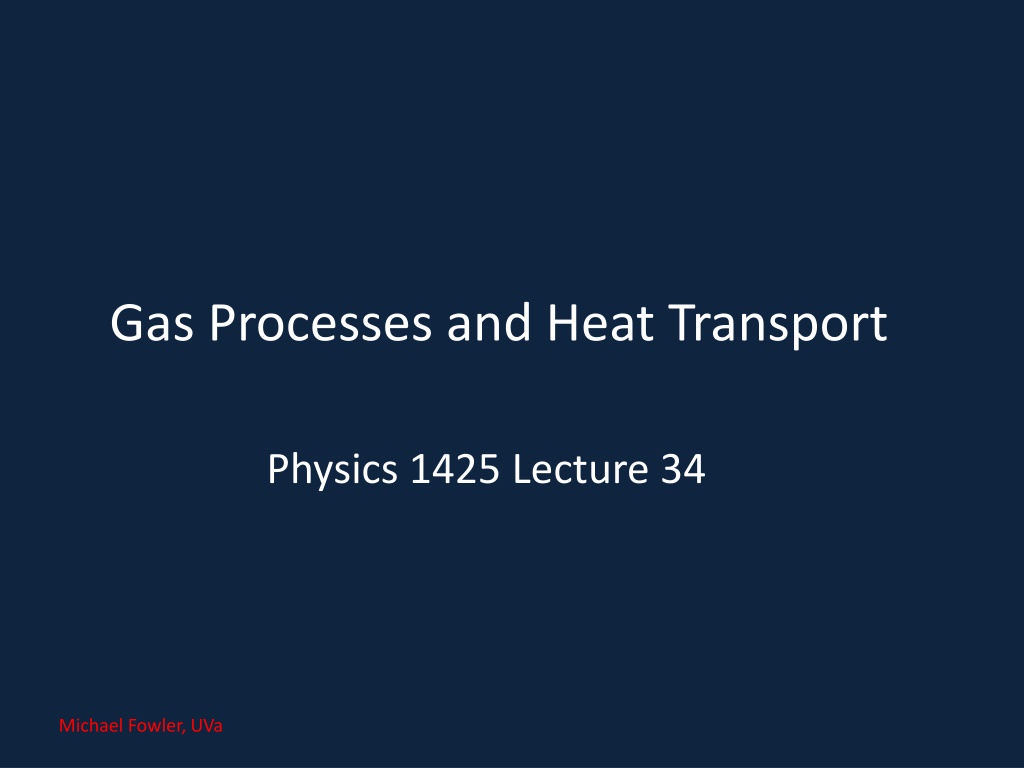 Gas Processes and Heat Transport

Physics 1425 Lecture 34

Michael Fowler, UVa